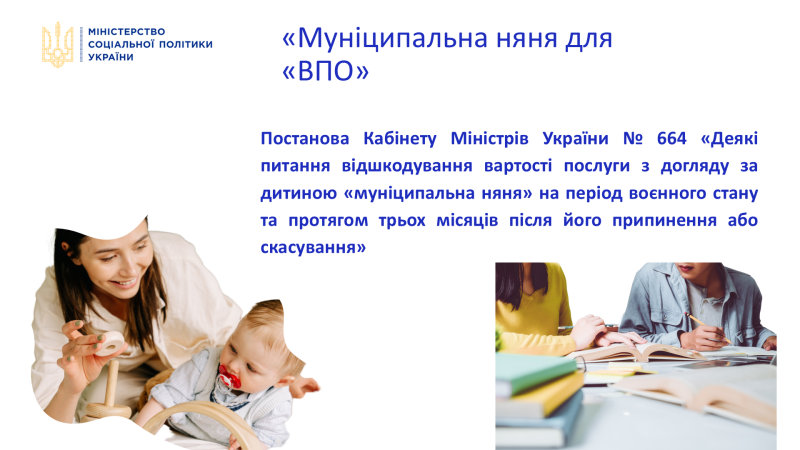 МІНІСТЕРСТВО
СОЦІАЛЬНОЇ ПОЛІТИКИ
УКРАЇНИ

«Муніципальна няня для «ВПО»

Постанова Кабінету Міністрів України № 664 «Деякі питання відшкодування вартості послуги з догляду за дитиною «муніципальна няня» на період воєнного стану та протягом трьох місяців після його припинення або скасування»